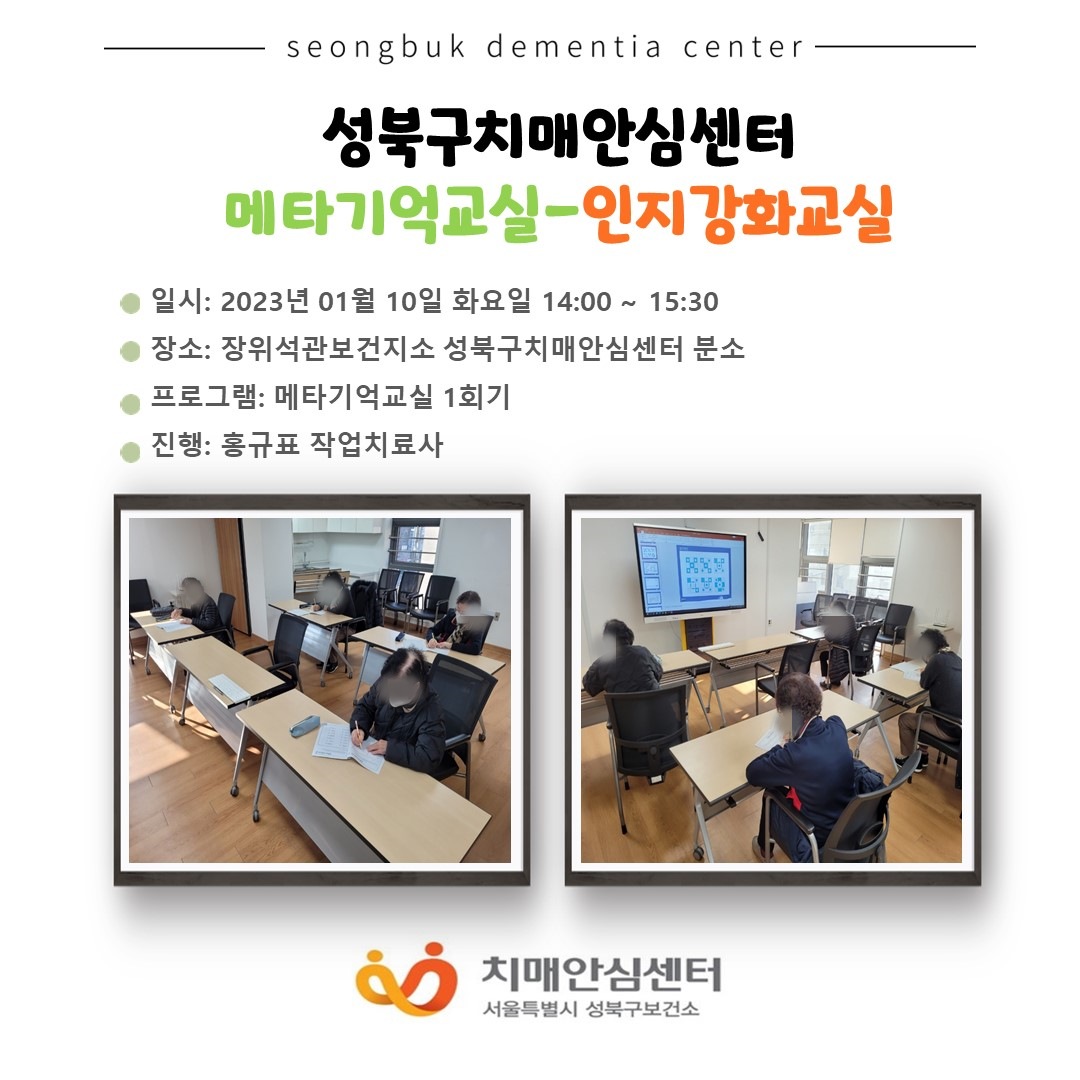 seongbuk dementia center

성북구치매안심센터
메타기억교실-인지강화교실

일시: 2023년 01월 10일 화요일 14:00 ~ 15:30
장소: 장위석관보건지소 성북구치매안심센터 분소
프로그램: 메타기억교실 1회기
진행: 홍규표 작업치료사

치매안심센터
서울특별시 성북구보건소